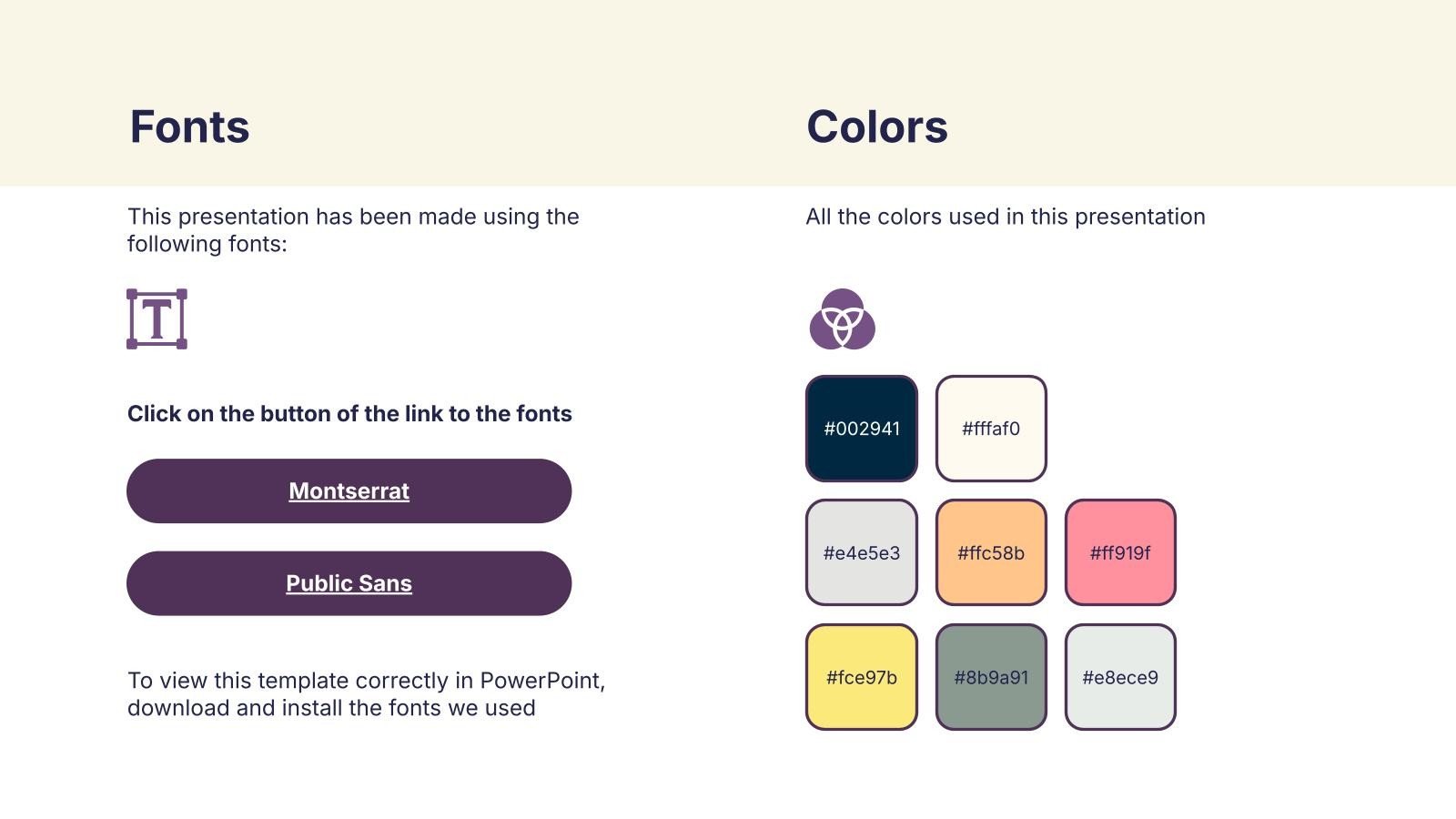 Fonts

This presentation has been made using the following fonts:

T

Click on the button of the link to the fonts

Montserrat

Public Sans

To view this template correctly in PowerPoint, download and install the fonts we used

Colors

All the colors used in this presentation

#002941

#fffaf0

#e4e5e3

#ffc58b

#ff919f

#fce97b

#8b9a91

#e8ece9